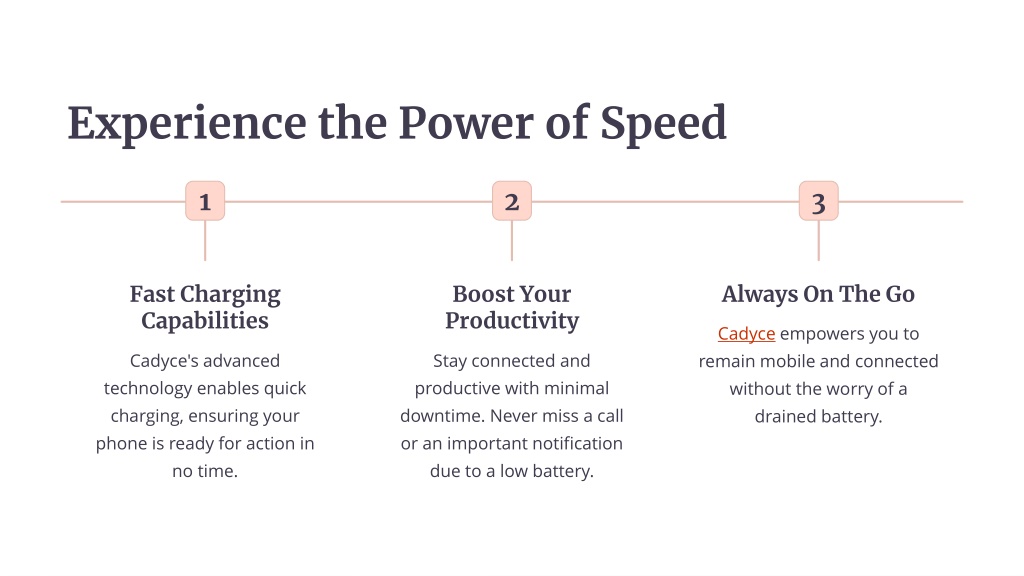 Experience the Power of Speed

1

Fast Charging Capabilities

Cadyce's advanced technology enables quick charging, ensuring your phone is ready for action in no time.

2

Boost Your Productivity

Stay connected and productive with minimal downtime. Never miss a call or an important notification due to a low battery.

3

Always On The Go

Cadyce empowers you to remain mobile and connected without the worry of a drained battery.